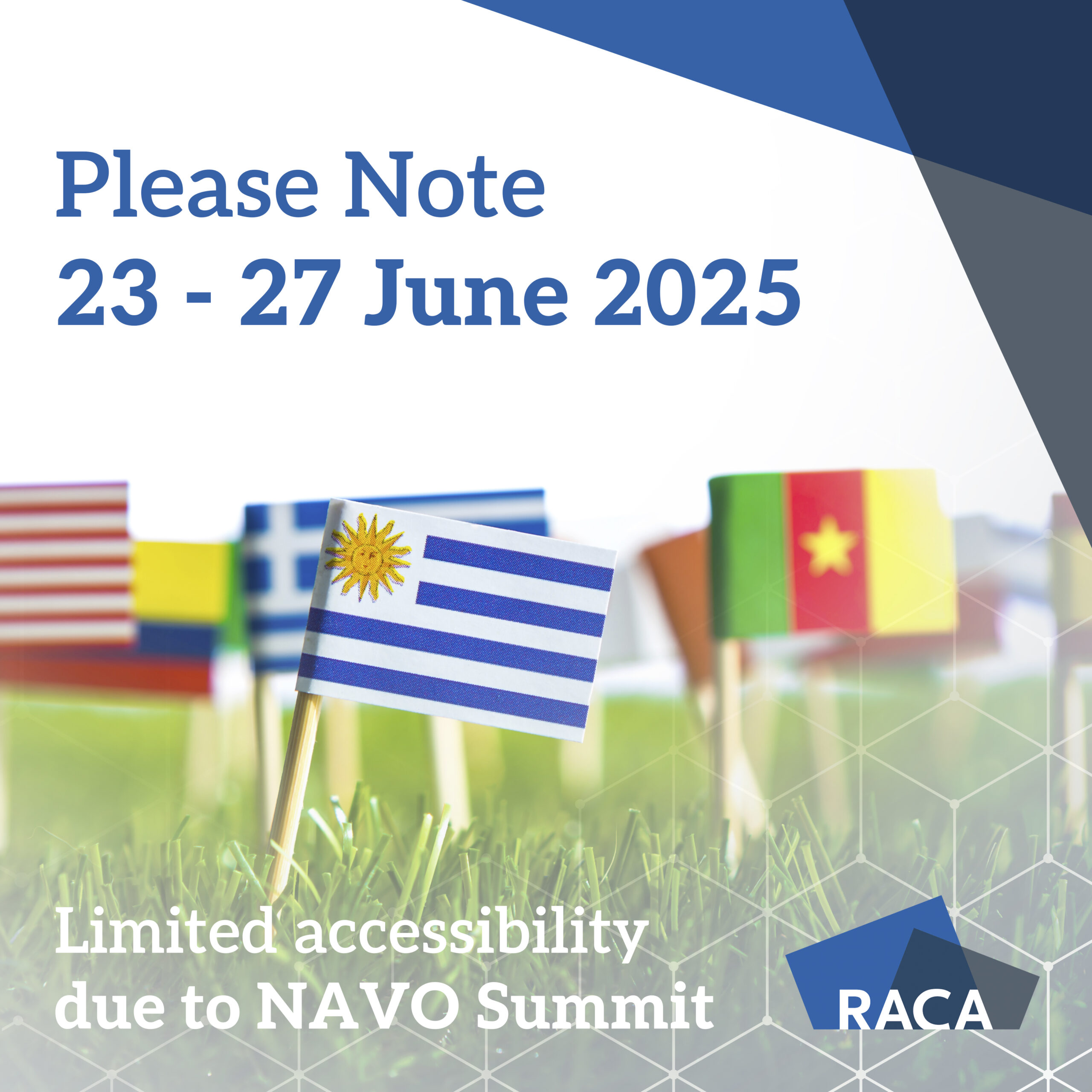 Please Note
23 - 27 June 2025

Limited accessibility due to NAVO Summit

RACA